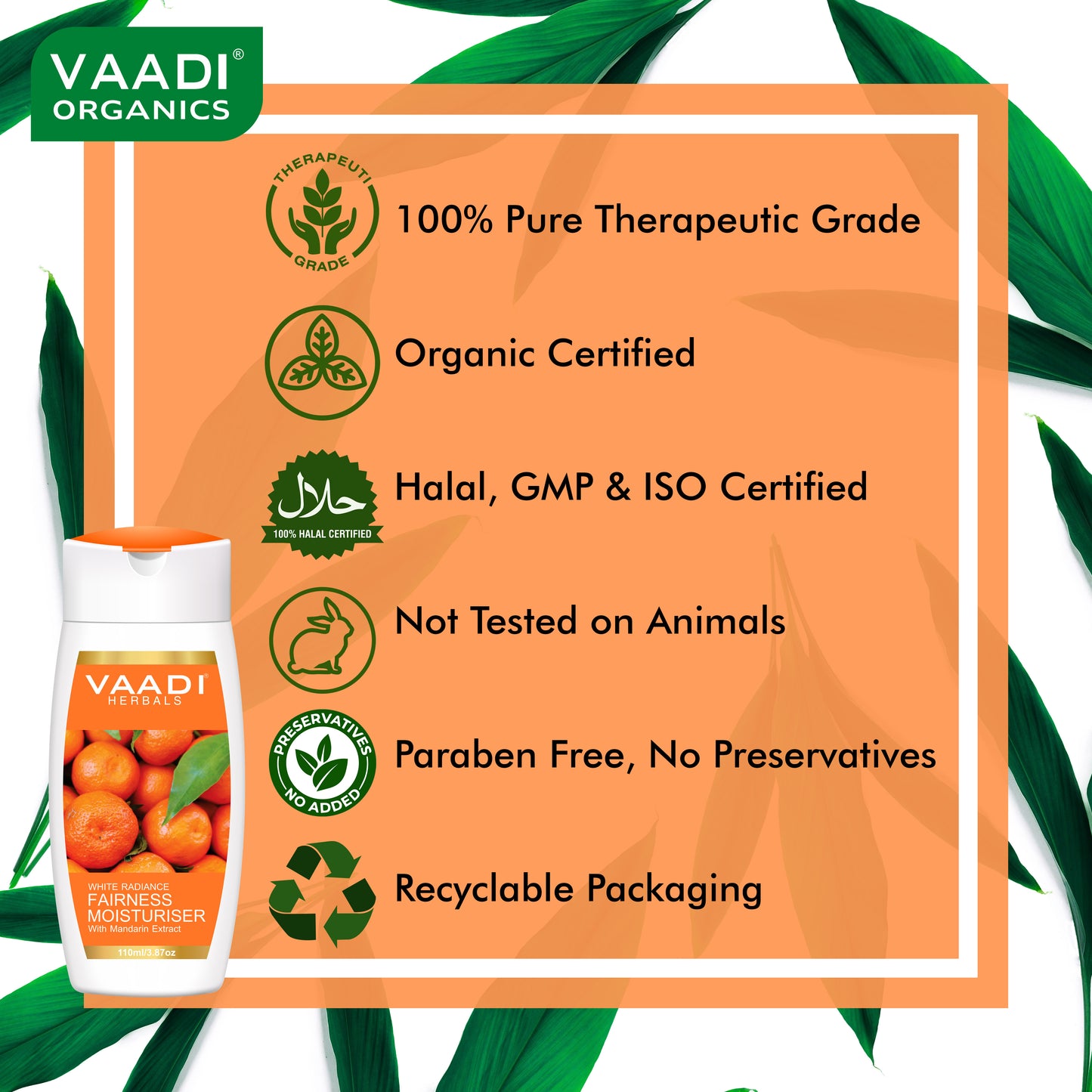 VAADI® ORGANICS

THERAPEUTI GRADE

100% Pure Therapeutic Grade

Organic Certified

حلال
100% HALAL CERTIFIED

Halal, GMP & ISO Certified

Not Tested on Animals

PRESERVATIVES NO ADDED

Paraben Free, No Preservatives

Recyclable Packaging

VAADI HERBALS

WHITE RADIANCE
FAIRNESS MOISTURISER
With Mandarin Extract
110ml/3.87oz